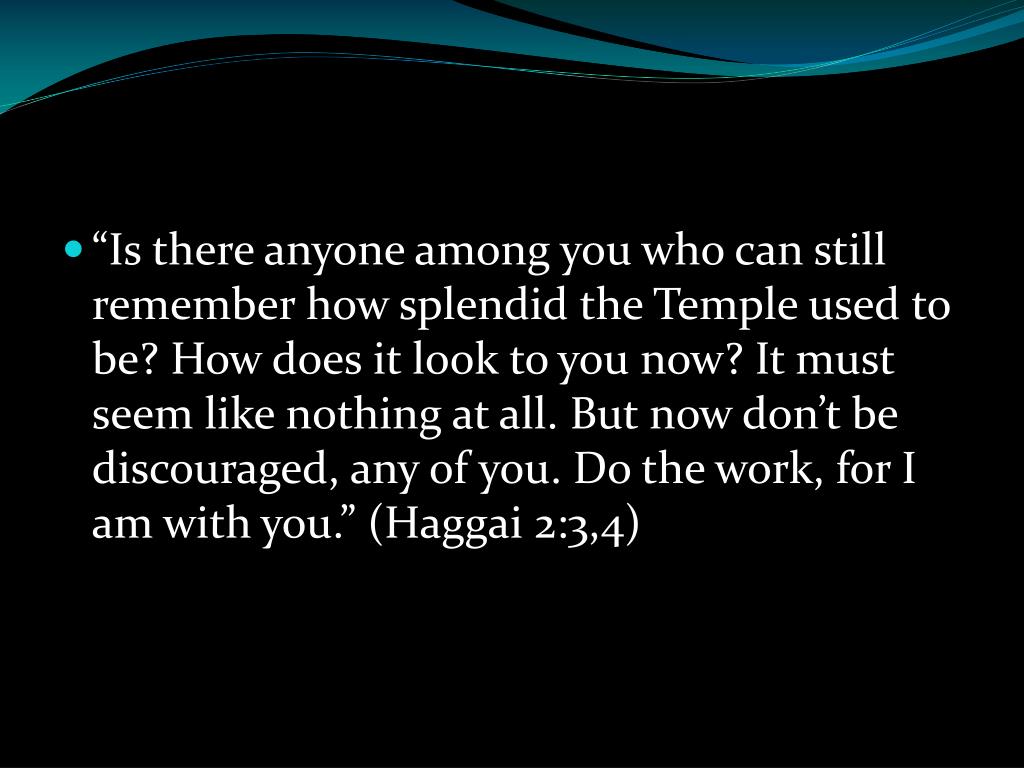 “Is there anyone among you who can still remember how splendid the Temple used to be? How does it look to you now? It must seem like nothing at all. But now don’t be discouraged, any of you. Do the work, for I am with you.” (Haggai 2:3,4)